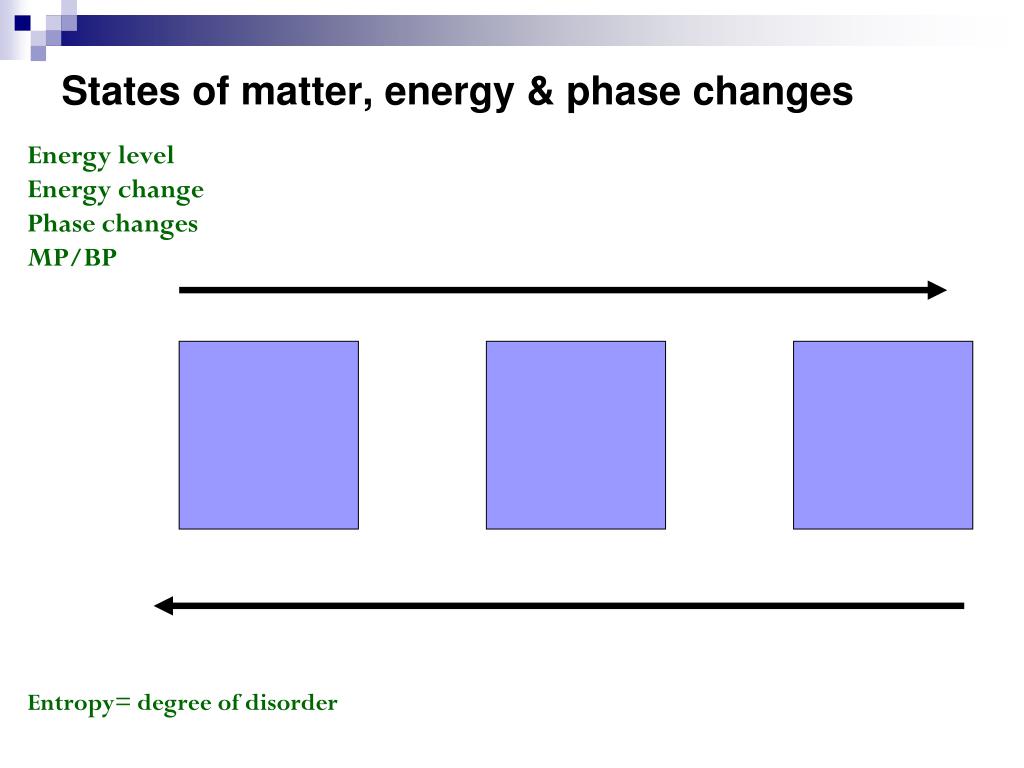 States of matter, energy & phase changes

Energy level
Energy change
Phase changes
MP/BP

Entropy= degree of disorder